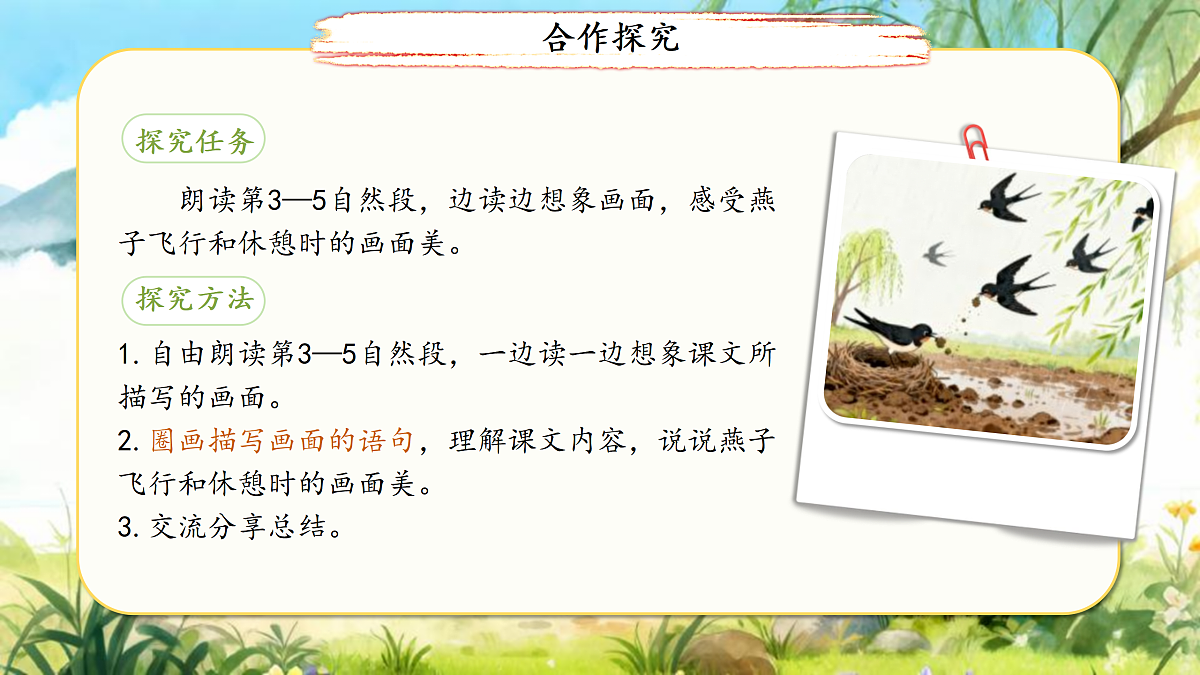 合作探究

探究任务

朗读第3—5自然段，边读边想象画面，感受燕子飞行和休憩时的画面美。

探究方法

1. 自由朗读第3—5自然段，一边读一边想象课文所描写的画面。
2. 圈画描写画面的语句，理解课文内容，说说燕子飞行和休憩时的画面美。
3. 交流分享总结。